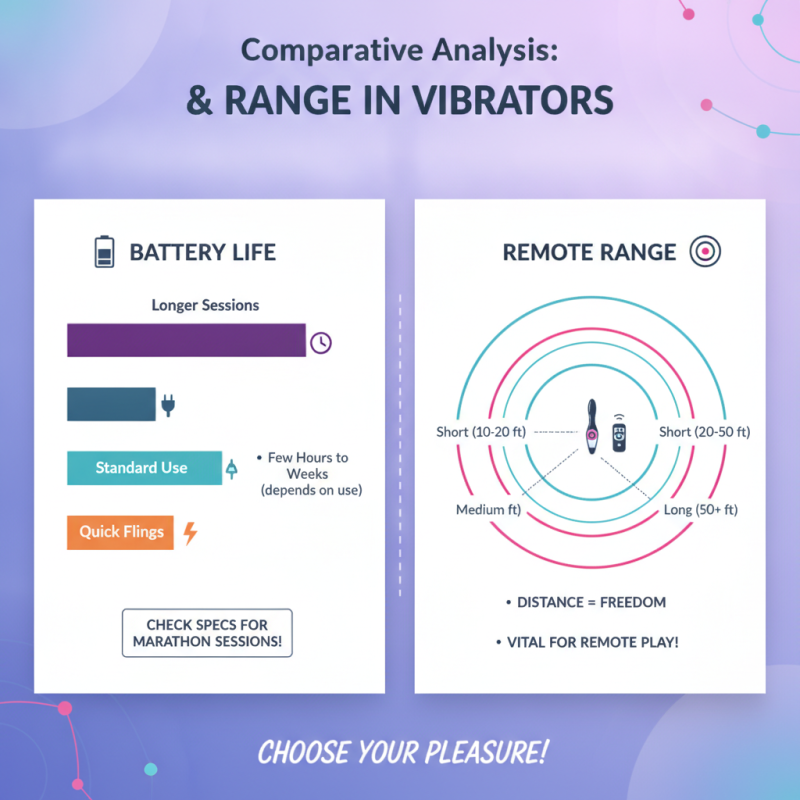 Comparative Analysis:
& RANGE IN VIBRATORS

BATTERY LIFE

Longer Sessions

Standard Use

• Few Hours to Weeks (depends on use)

Quick Flings

CHECK SPECS FOR MARATHON SESSIONS!

REMOTE RANGE

Short (10-20 ft)

Short (20-50 ft)

Medium ft)

Long (50+ ft)

• DISTANCE = FREEDOM

• VITAL FOR REMOTE PLAY!

CHOOSE YOUR PLEASURE!